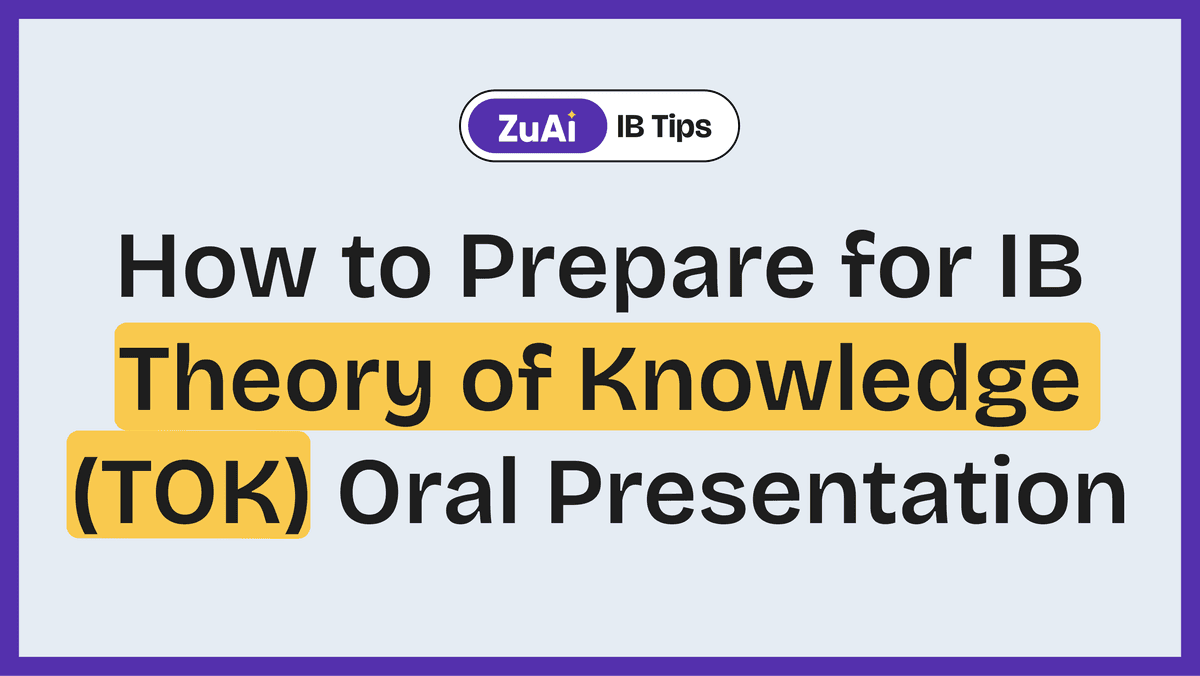 ZuAi IB Tips

How to Prepare for IB Theory of Knowledge (TOK) Oral Presentation